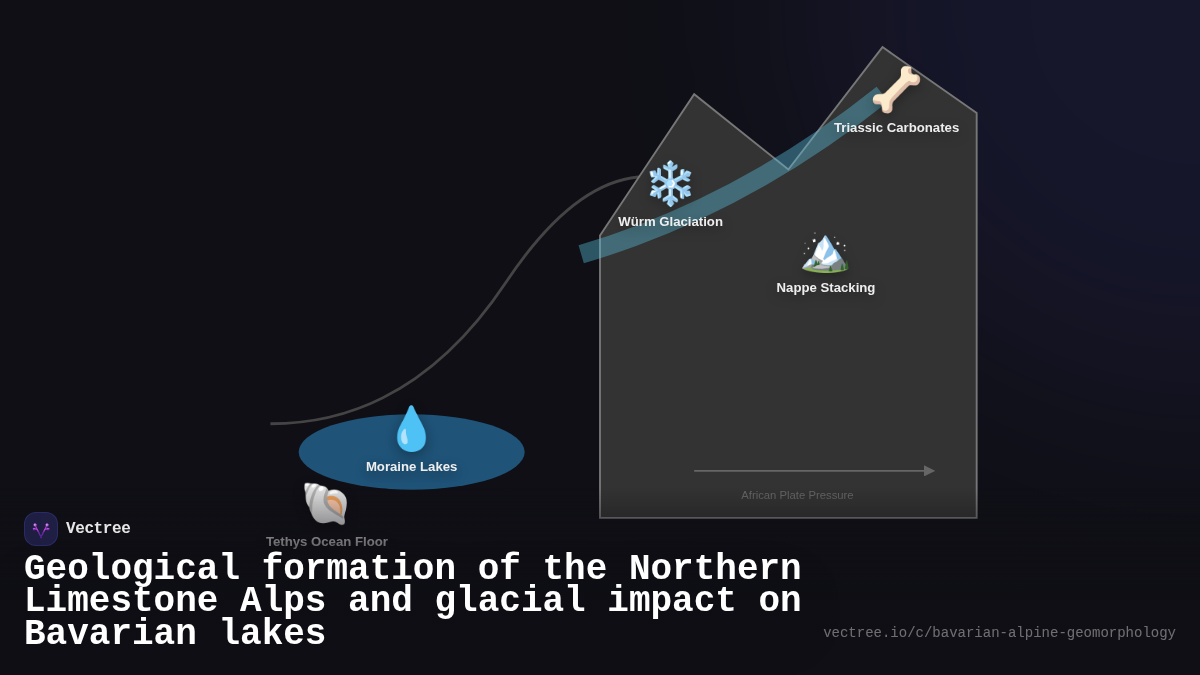 Triassic Carbonates

Würm Glaciation

Nappe Stacking

Moraine Lakes

African Plate Pressure

Tethys Ocean Floor

Vectree

Geological formation of the Northern Limestone Alps and glacial impact on Bavarian lakes

vectree.io/c/bavarian-alpine-geomorphology